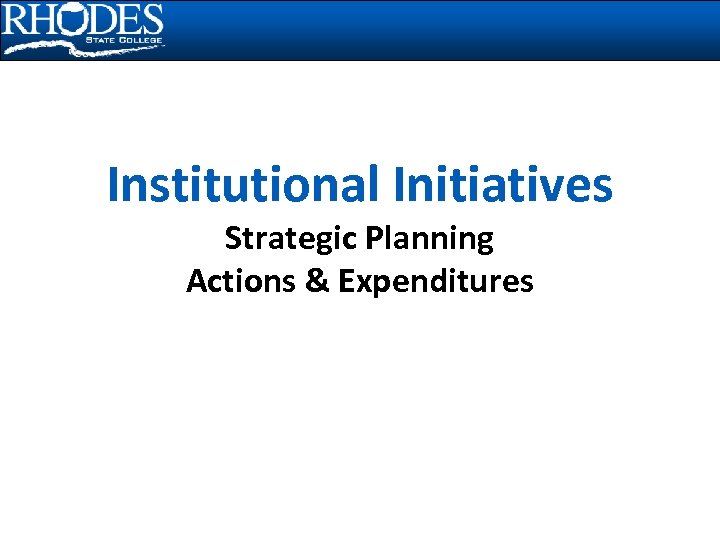 RHODES
STATE COLLEGE

Institutional Initiatives
Strategic Planning
Actions & Expenditures